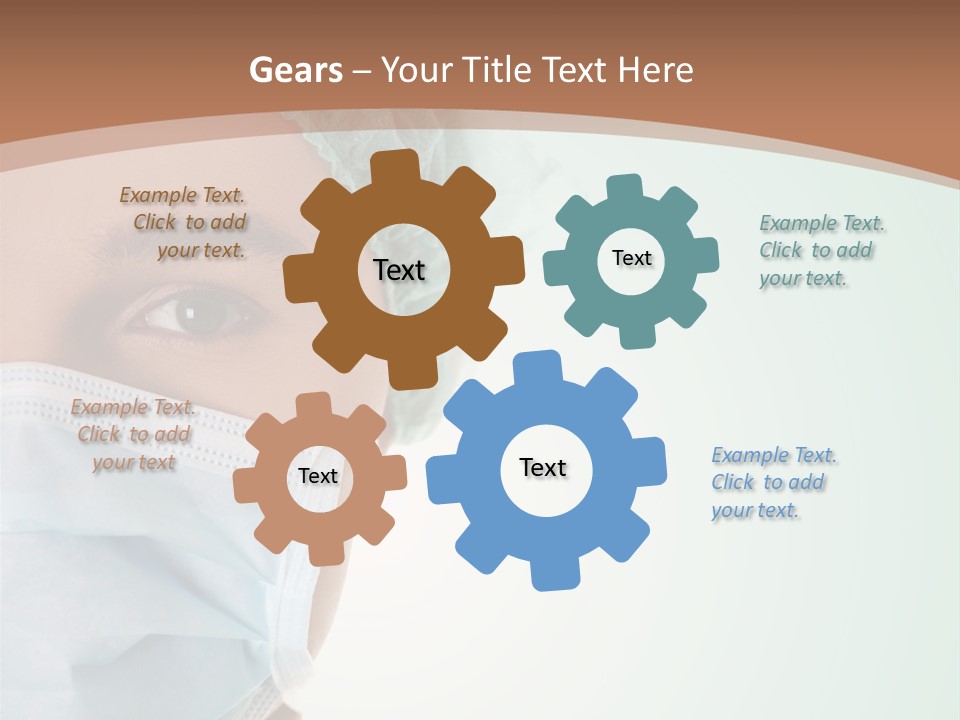 Gears – Your Title Text Here

Example Text. Click to add your text.

Text

Text

Example Text. Click to add your text.

Example Text. Click to add your text

Text

Text

Example Text. Click to add your text.